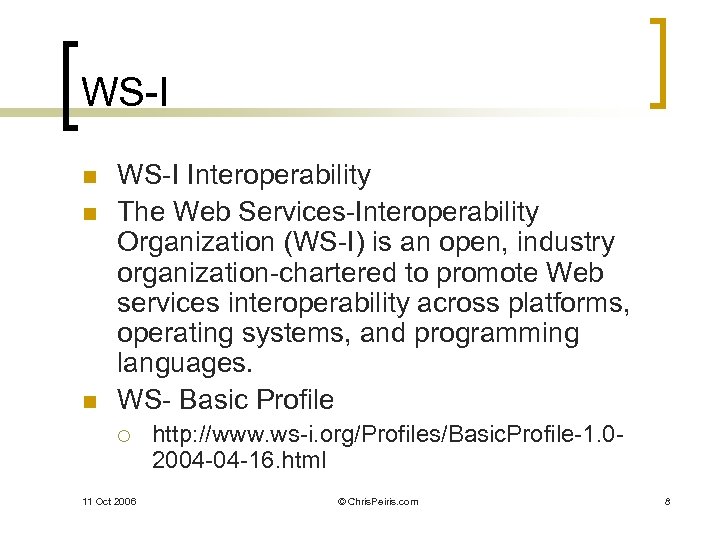 WS-I

WS-I Interoperability

The Web Services-Interoperability Organization (WS-I) is an open, industry organization-chartered to promote Web services interoperability across platforms, operating systems, and programming languages.

WS- Basic Profile

http://www.ws-i.org/Profiles/BasicProfile-1.0-2004-04-16.html

11 Oct 2006

© ChrisPeiris.com

8